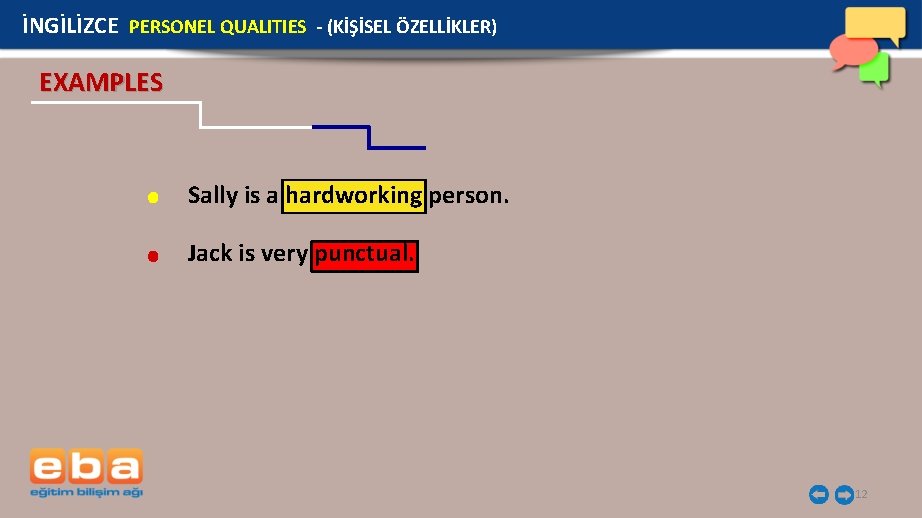 İNGİLİZCE PERSONEL QUALITIES - (KİŞİSEL ÖZELLİKLER)

EXAMPLES

Sally is a hardworking person.

Jack is very punctual.

eba
eğitim bilişim ağı

12